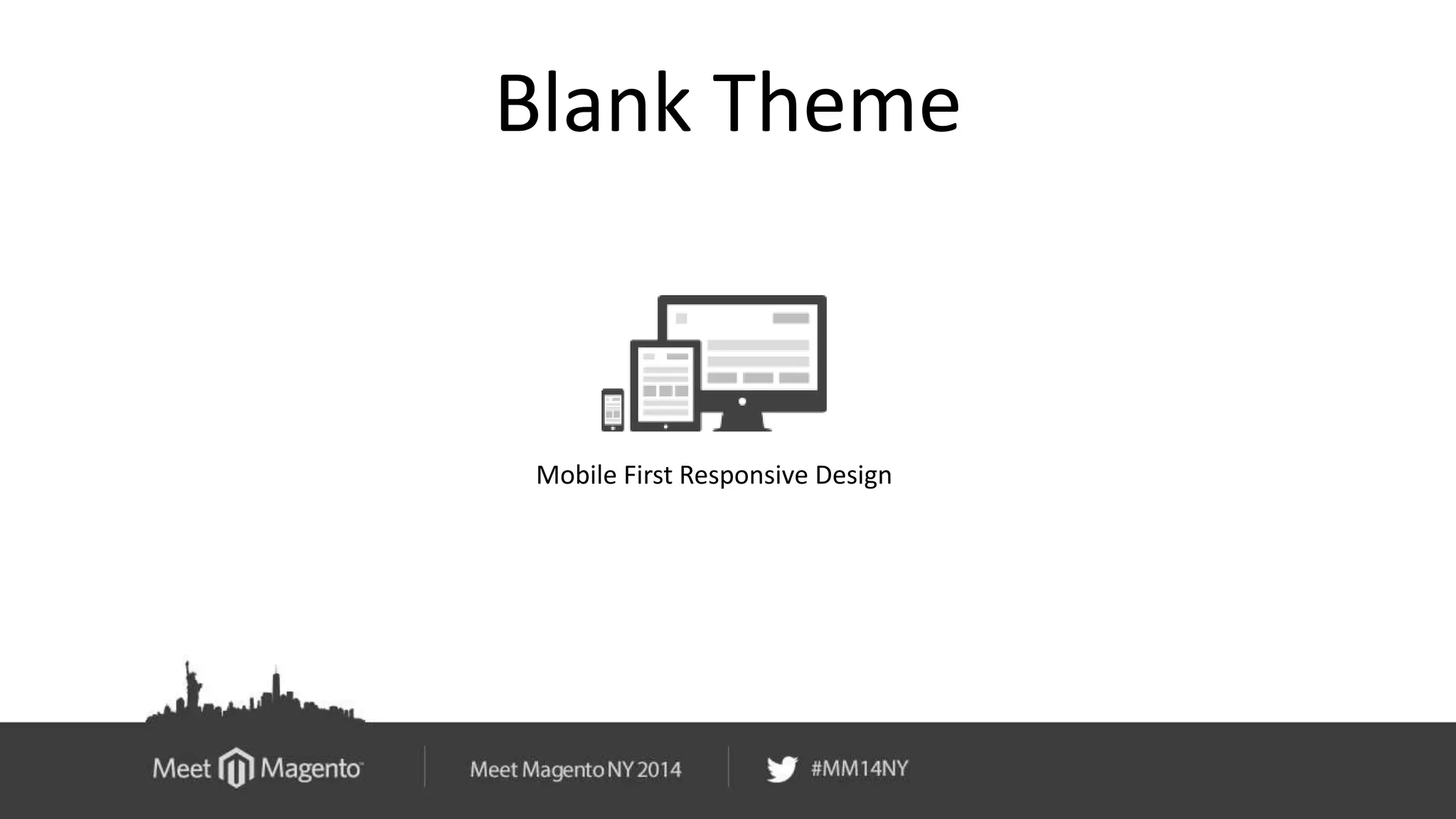 Blank Theme

Mobile First Responsive Design

Meet Magento

Meet Magento NY 2014

#MM14NY